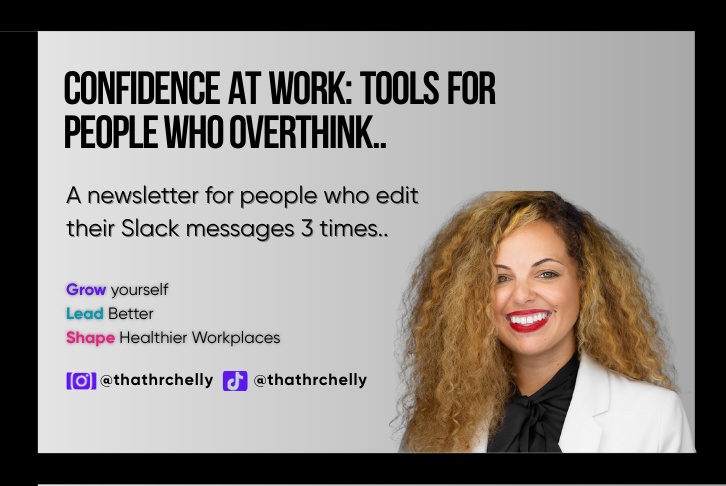 CONFIDENCE AT WORK: TOOLS FOR PEOPLE WHO OVERTHINK..

A newsletter for people who edit their Slack messages 3 times..

Grow yourself
Lead Better
Shape Healthier Workplaces

@thathrchelly @thathrchelly